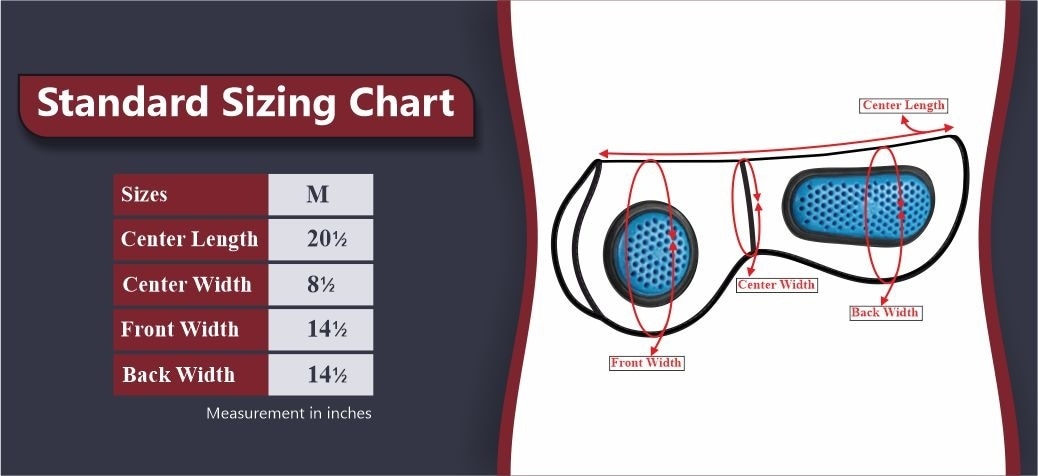 Standard Sizing Chart

| Sizes | M |
|---|---|
| Center Length | 20½ |
| Center Width | 8½ |
| Front Width | 14½ |
| Back Width | 14½ |

Measurement in inches

Center Length

Center Width

Back Width

Front Width